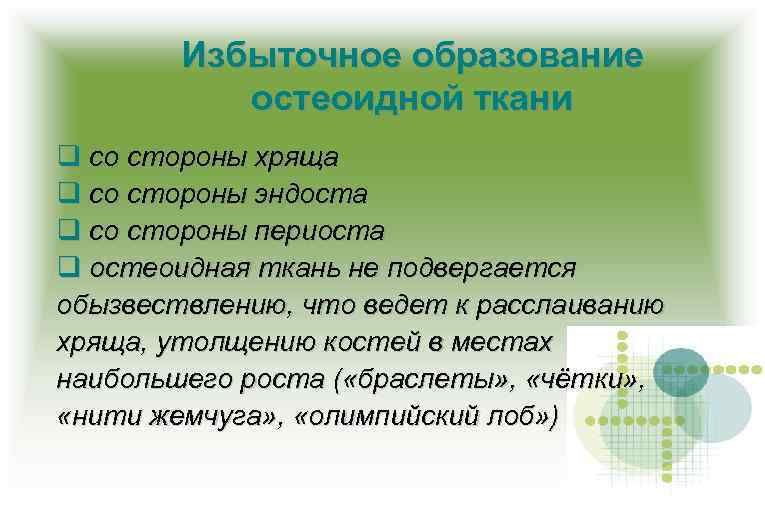 Избыточное образование остеоидной ткани

❑ со стороны хряща
❑ со стороны эндоста
❑ со стороны периоста
❑ остеоидная ткань не подвергается обызвествлению, что ведет к расслаиванию хряща, утолщению костей в местах наибольшего роста («браслеты», «чётки», «нити жемчуга», «олимпийский лоб»)